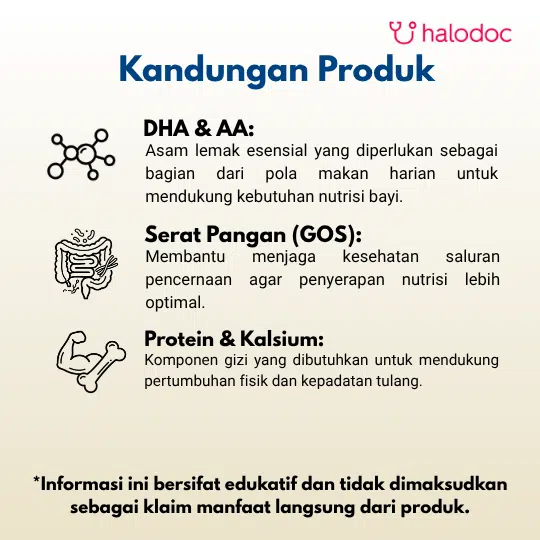 halodoc

Kandungan Produk

DHA & AA:
Asam lemak esensial yang diperlukan sebagai bagian dari pola makan harian untuk mendukung kebutuhan nutrisi bayi.

Serat Pangan (GOS):
Membantu menjaga kesehatan saluran pencernaan agar penyerapan nutrisi lebih optimal.

Protein & Kalsium:
Komponen gizi yang dibutuhkan untuk mendukung pertumbuhan fisik dan kepadatan tulang.

*Informasi ini bersifat edukatif dan tidak dimaksudkan sebagai klaim manfaat langsung dari produk.